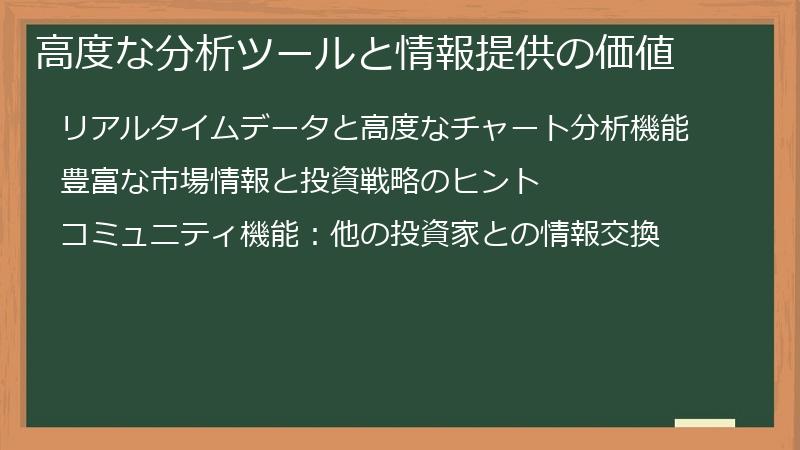 高度な分析ツールと情報提供の価値

リアルタイムデータと高度なチャート分析機能

豊富な市場情報と投資戦略のヒント

コミュニティ機能：他の投資家との情報交換